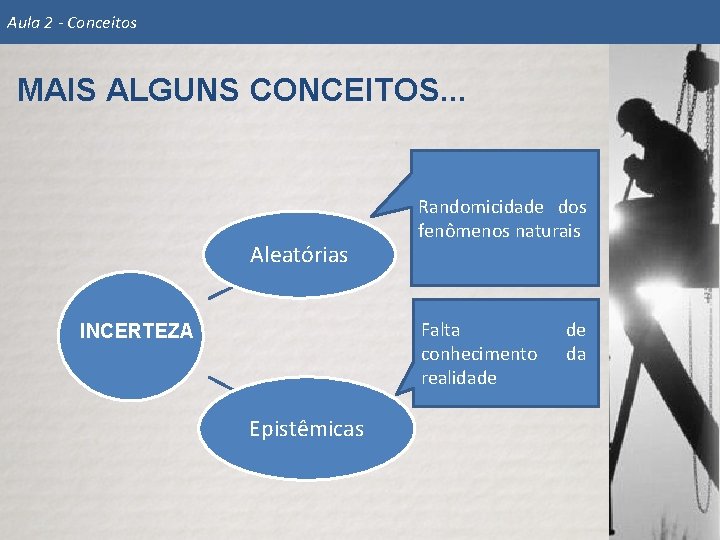 Aula 2 - Conceitos

MAIS ALGUNS CONCEITOS...

INCERTEZA

Aleatórias

Randomicidade dos fenômenos naturais

Epistêmicas

Falta de conhecimento da realidade